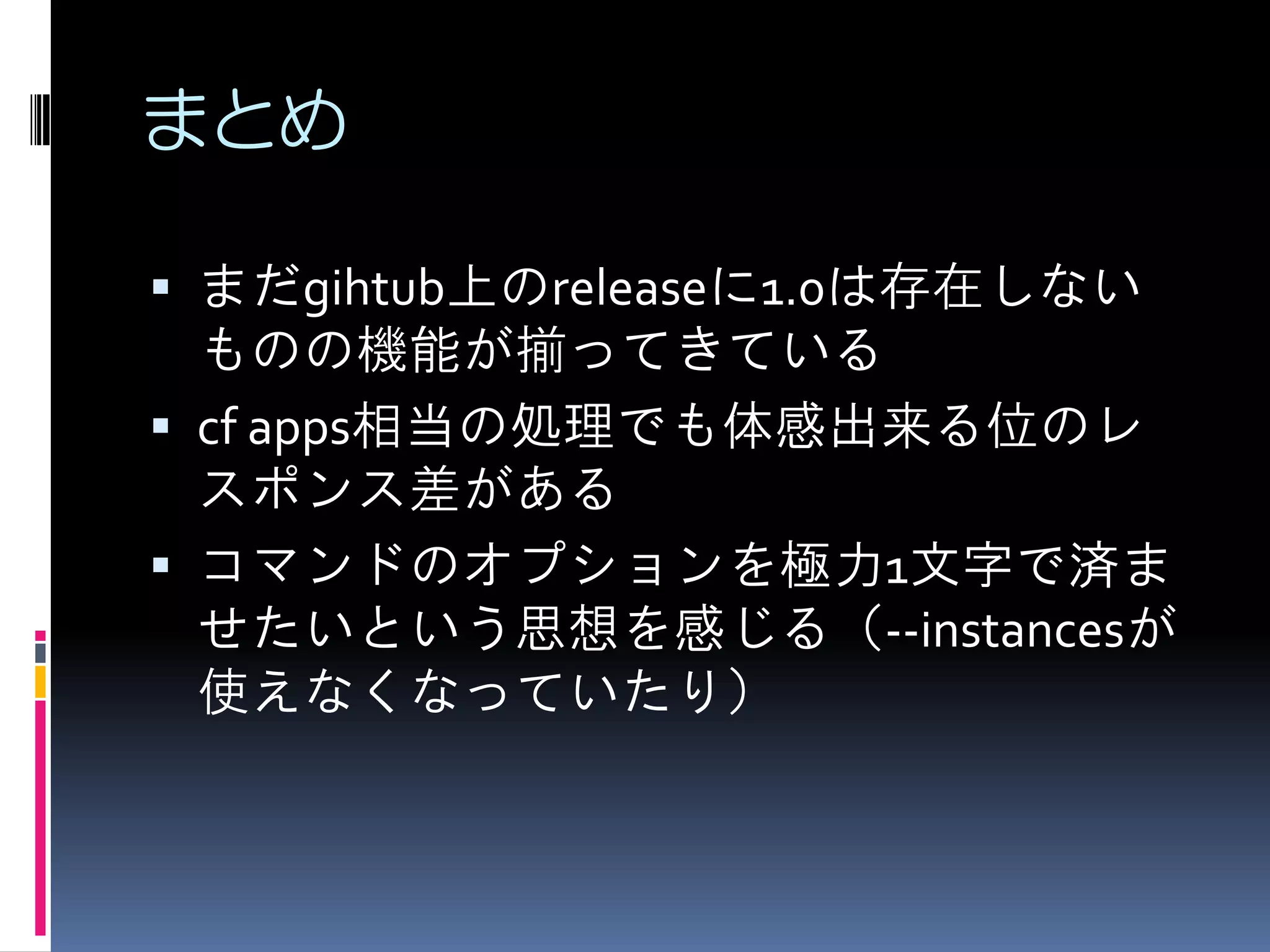 まとめ

▪ まだgihtub上のreleaseに1.0は存在しないものの機能が揃ってきている

▪ cf apps相当の処理でも体感出来る位のレスポンス差がある

▪ コマンドのオプションを極力1文字で済ませたいという思想を感じる（--instancesが使えなくなっていたり）